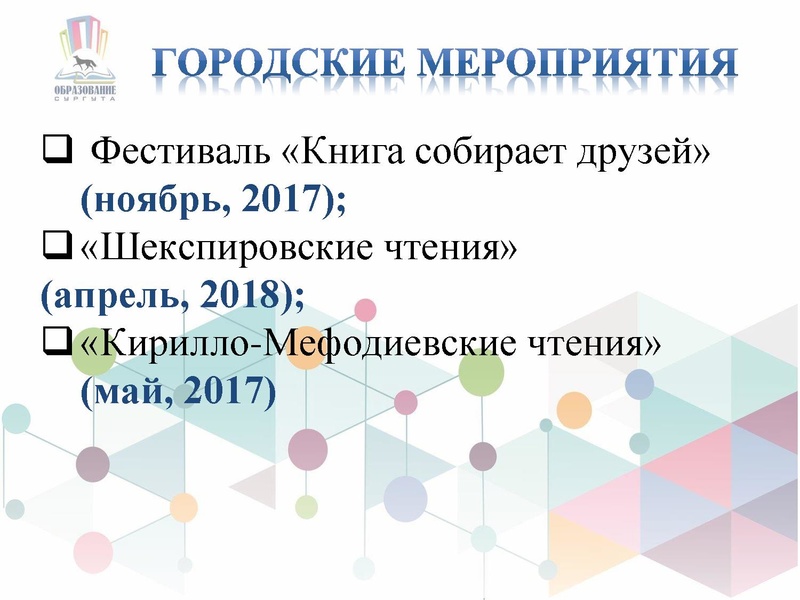 ОБРАЗОВАНИЕ СУРГУТА

ГОРОДСКИЕ МЕРОПРИЯТИЯ

❑ Фестиваль «Книга собирает друзей» (ноябрь, 2017);

❑ «Шекспировские чтения» (апрель, 2018);

❑ «Кирилло-Мефодиевские чтения» (май, 2017)